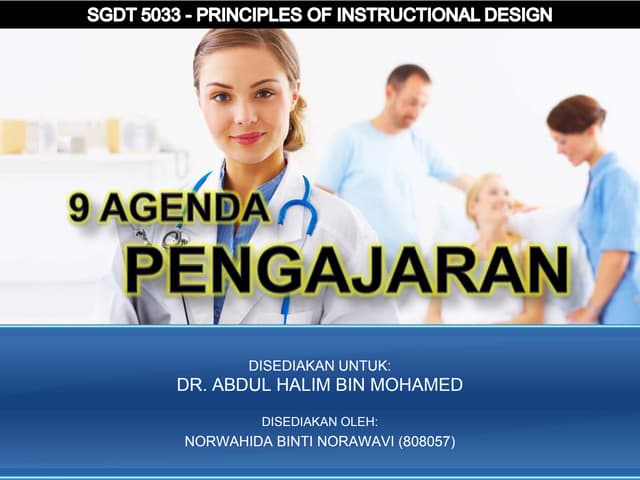 SGDT 5033 - PRINCIPLES OF INSTRUCTIONAL DESIGN

9 AGENDA PENGAJARAN

DISEDIAKAN UNTUK:
DR. ABDUL HALIM BIN MOHAMED

DISEDIAKAN OLEH:
NORWAHIDA BINTI NORAWAVI (808057)